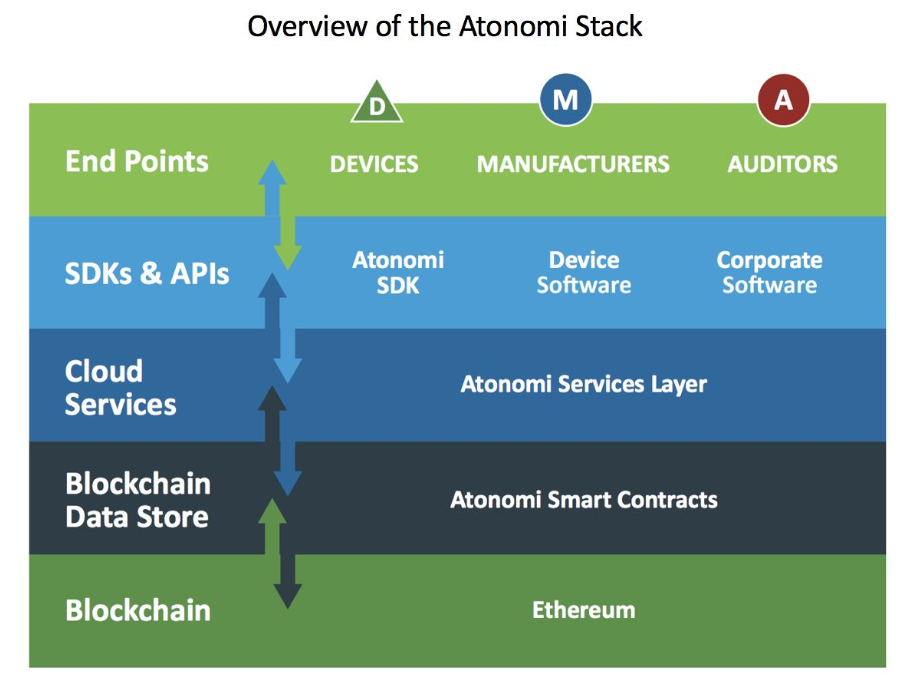 Overview of the Atonomi Stack

D M A

End Points
DEVICES
MANUFACTURERS
AUDITORS

SDKs & APIs
Atonomi SDK
Device Software
Corporate Software

Cloud Services
Atonomi Services Layer

Blockchain Data Store
Atonomi Smart Contracts

Blockchain
Ethereum